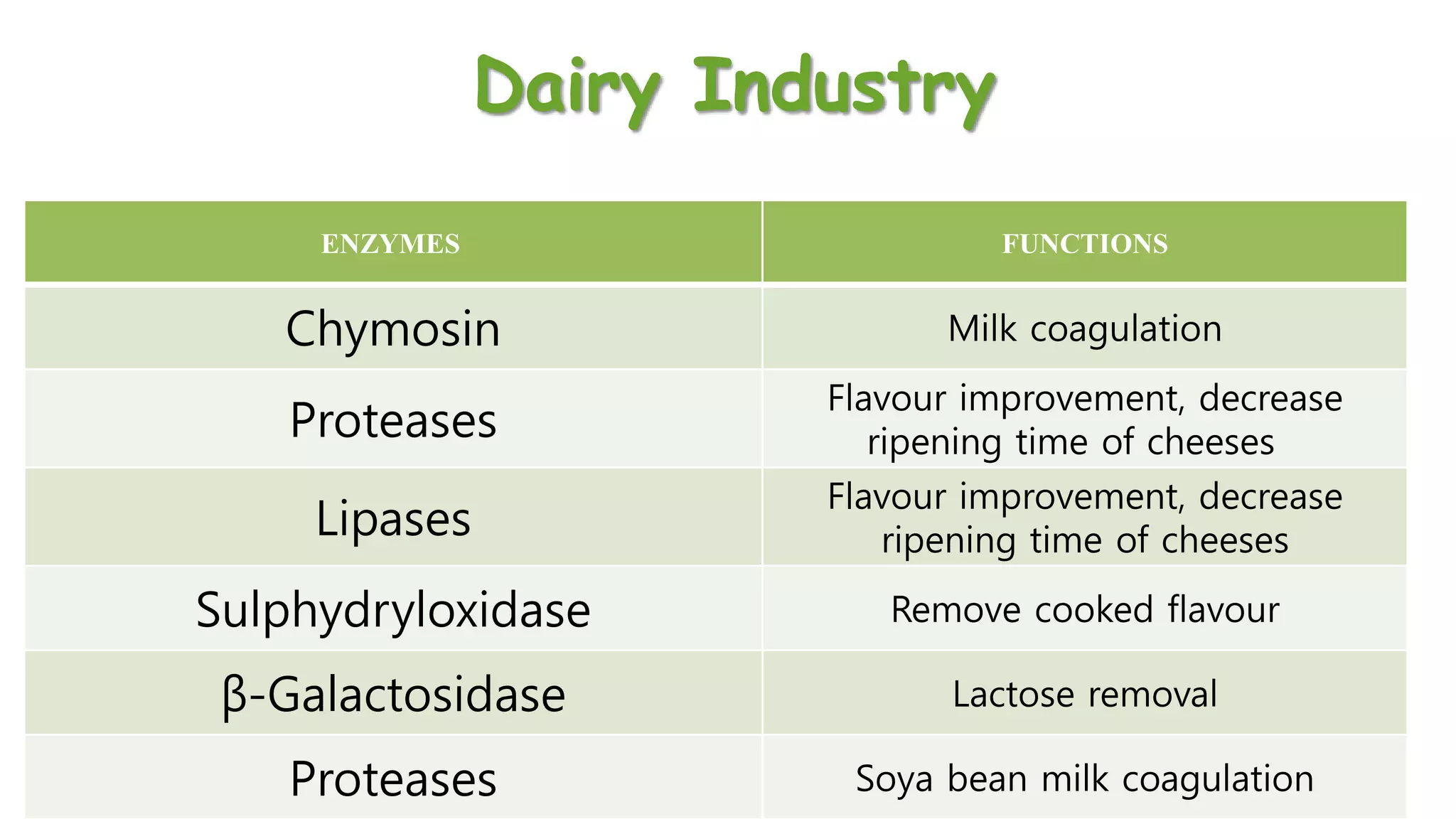 Dairy Industry

| ENZYMES | FUNCTIONS |
|---|---|
| Chymosin | Milk coagulation |
| Proteases | Flavour improvement, decrease ripening time of cheeses |
| Lipases | Flavour improvement, decrease ripening time of cheeses |
| Sulphydryloxidase | Remove cooked flavour |
| β-Galactosidase | Lactose removal |
| Proteases | Soya bean milk coagulation |